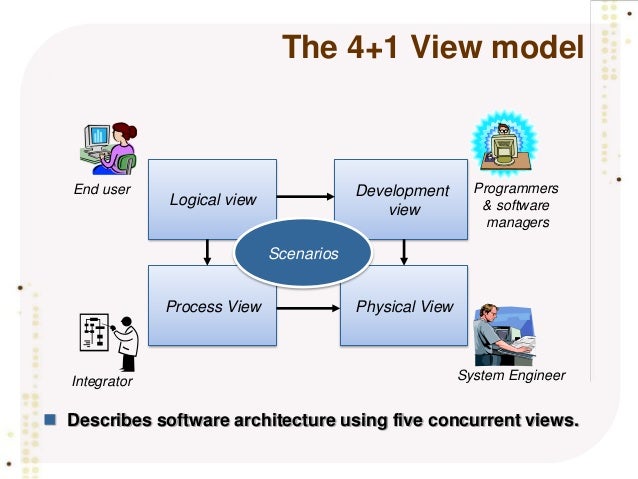 The 4+1 View model

End user

Logical view

Development view

Programmers & software managers

Scenarios

Process View

Physical View

Integrator

System Engineer

Describes software architecture using five concurrent views.